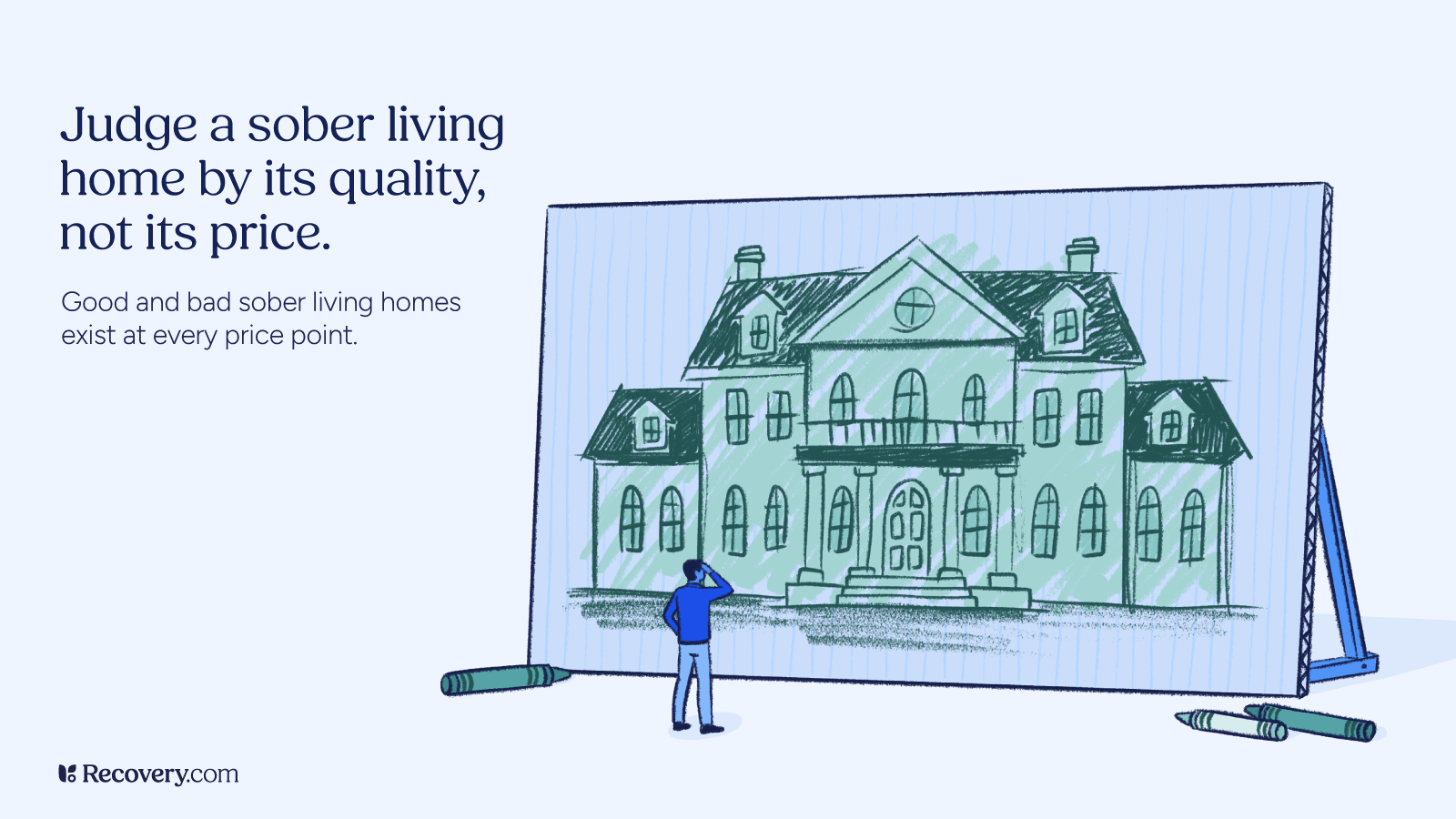 Judge a sober living home by its quality, not its price.

Good and bad sober living homes exist at every price point.

Recovery.com